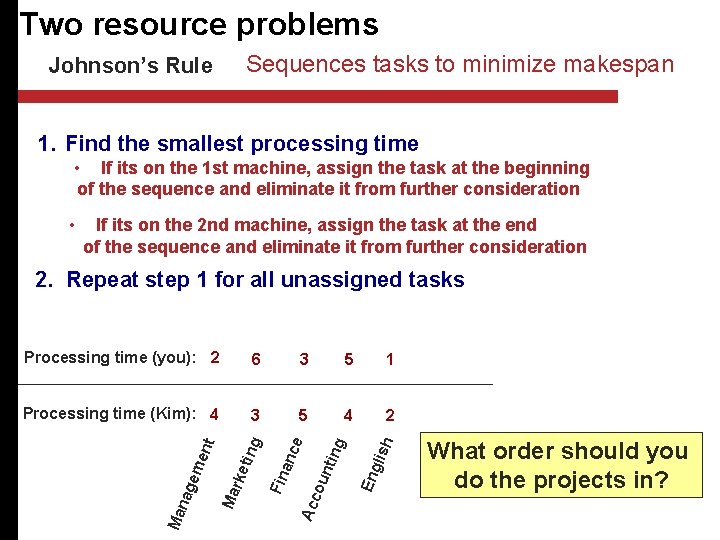 Two resource problems

Johnson's Rule Sequences tasks to minimize makespan

1. Find the smallest processing time

• If its on the 1st machine, assign the task at the beginning of the sequence and eliminate it from further consideration

• If its on the 2nd machine, assign the task at the end of the sequence and eliminate it from further consideration

2. Repeat step 1 for all unassigned tasks

| | Management | Marketing | Finance | Accounting | English |
|---|---|---|---|---|---|
| Processing time (you): | 2 | 6 | 3 | 5 | 1 |
| Processing time (Kim): | 4 | 3 | 5 | 4 | 2 |

What order should you do the projects in?